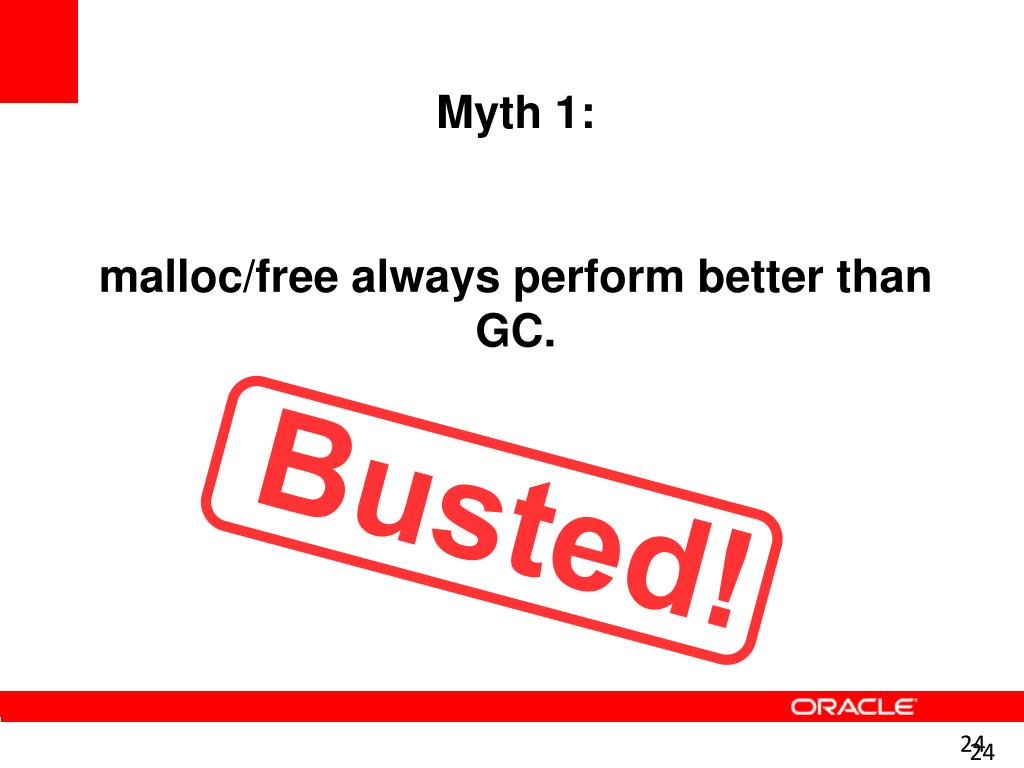 Myth 1:

malloc/free always perform better than GC.

Busted!

ORACLE

24
24